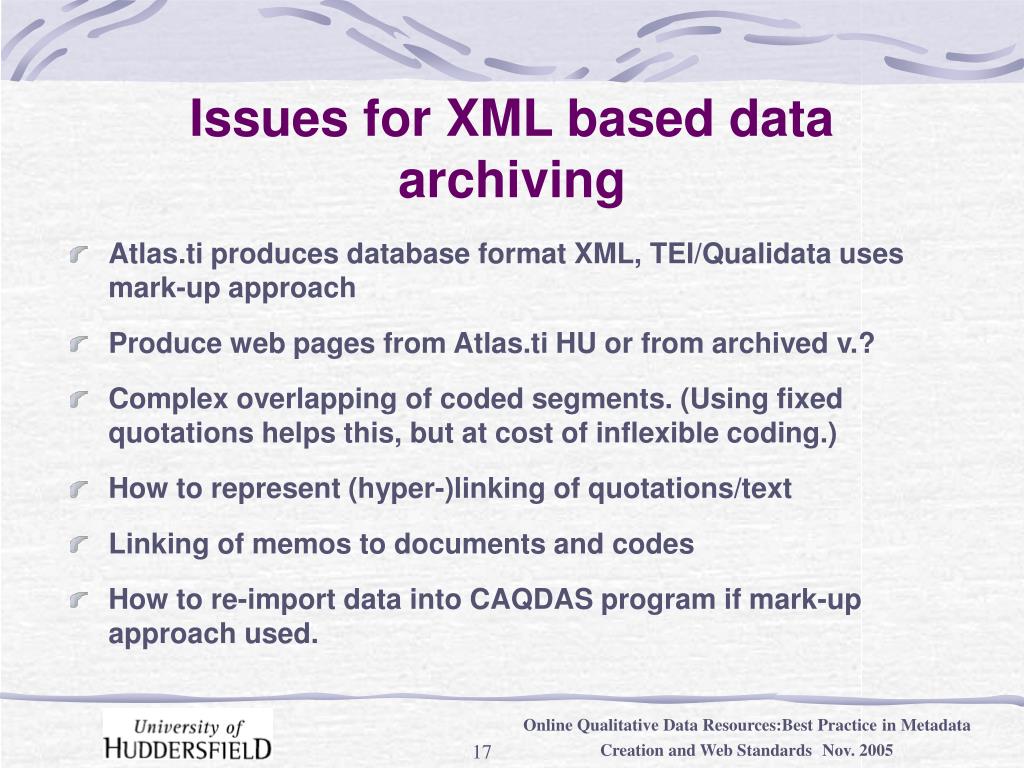 Issues for XML based data archiving

Atlas.ti produces database format XML, TEI/Qualidata uses mark-up approach

Produce web pages from Atlas.ti HU or from archived v.?

Complex overlapping of coded segments. (Using fixed quotations helps this, but at cost of inflexible coding.)

How to represent (hyper-)linking of quotations/text

Linking of memos to documents and codes

How to re-import data into CAQDAS program if mark-up approach used.

University of HUDDERSFIELD

17

Online Qualitative Data Resources:Best Practice in Metadata Creation and Web Standards Nov. 2005